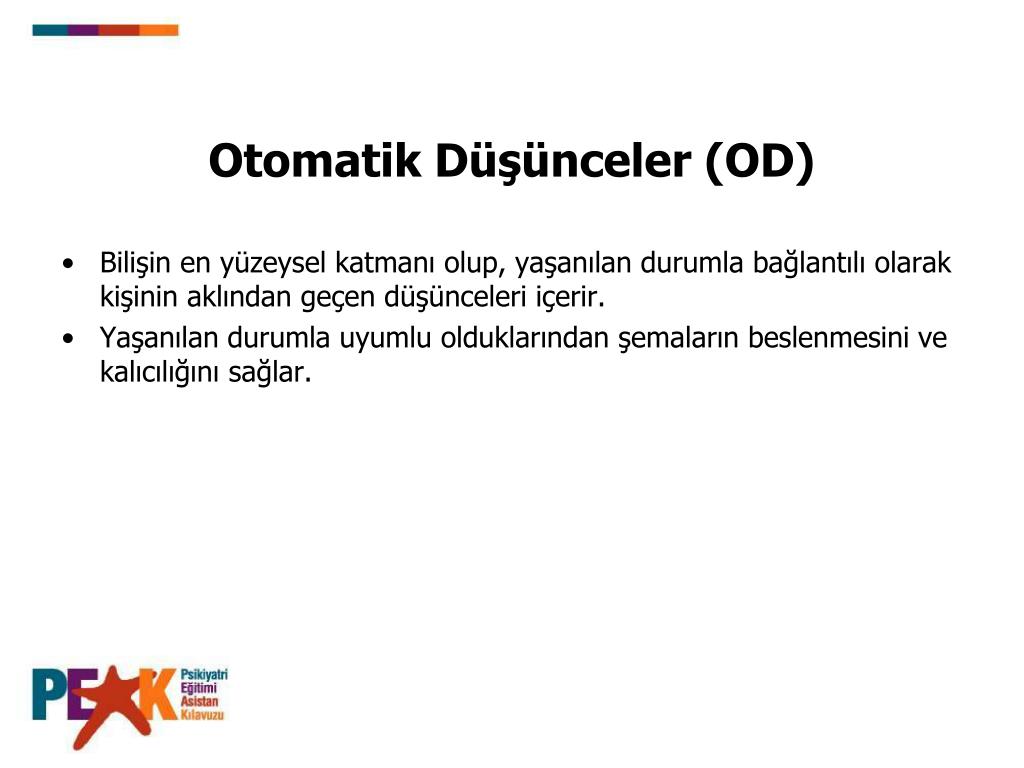 Otomatik Düşünceler (OD)

• Bilişin en yüzeysel katmanı olup, yaşanılan durumla bağlantılı olarak kişinin aklından geçen düşünceleri içerir.

• Yaşanılan durumla uyumlu olduklarından şemaların beslenmesini ve kalıcılığını sağlar.

PEAK Psikiyatri Eğitimi Asistan Kılavuzu